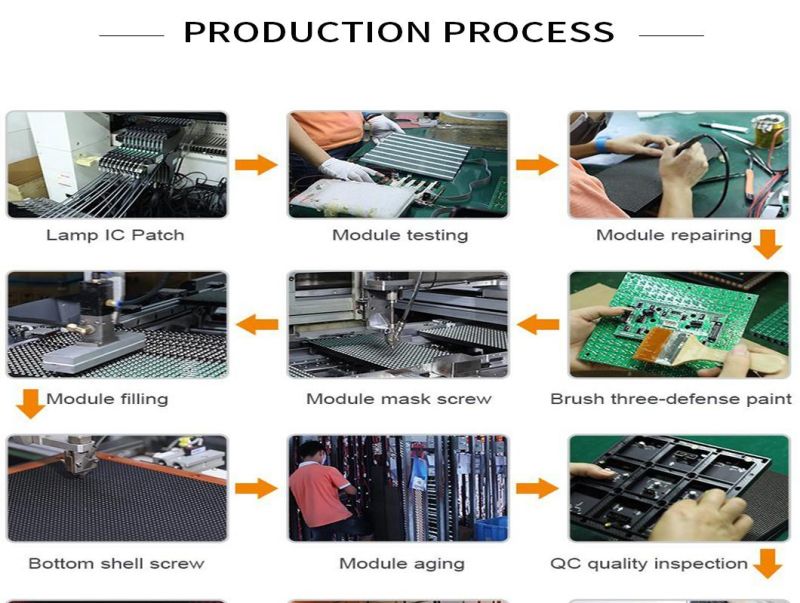 PRODUCTION PROCESS

Lamp IC Patch

Module testing

Module repairing

Brush three-defense paint

Module mask screw

Module filling

Bottom shell screw

Module aging

QC quality inspection